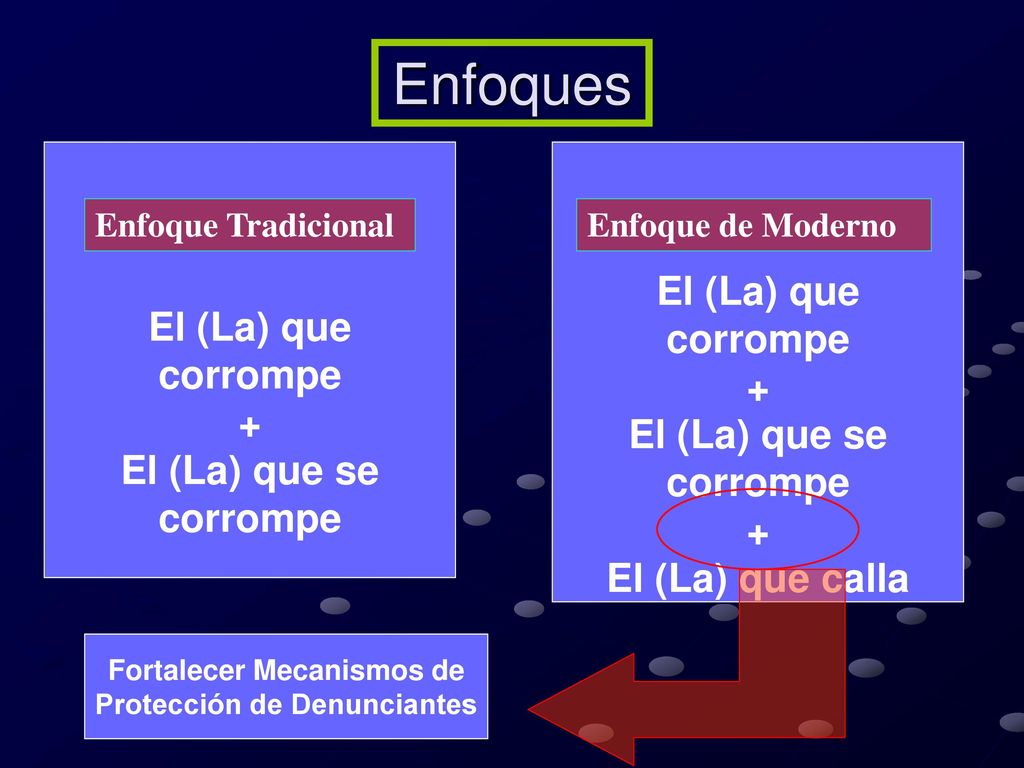 Enfoques

Enfoque Tradicional

El (La) que corrompe
+
El (La) que se corrompe

Enfoque de Moderno

El (La) que corrompe
+
El (La) que se corrompe
+
El (La) que calla

Fortalecer Mecanismos de Protección de Denunciantes